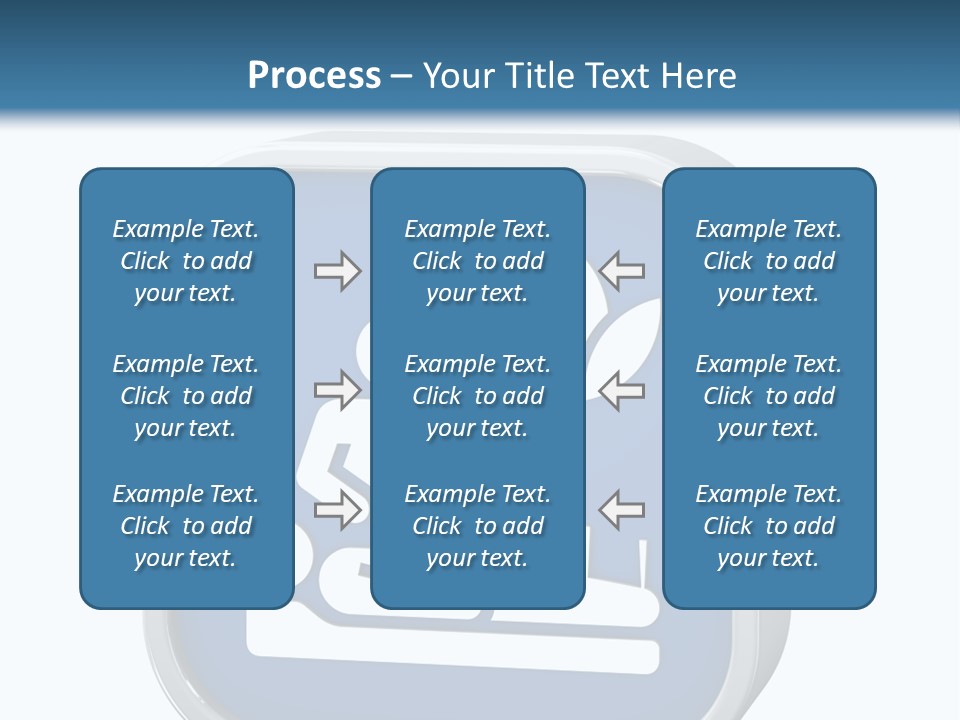 Process – Your Title Text Here

Example Text. Click to add your text.

Example Text. Click to add your text.

Example Text. Click to add your text.

Example Text. Click to add your text.

Example Text. Click to add your text.

Example Text. Click to add your text.

Example Text. Click to add your text.

Example Text. Click to add your text.

Example Text. Click to add your text.